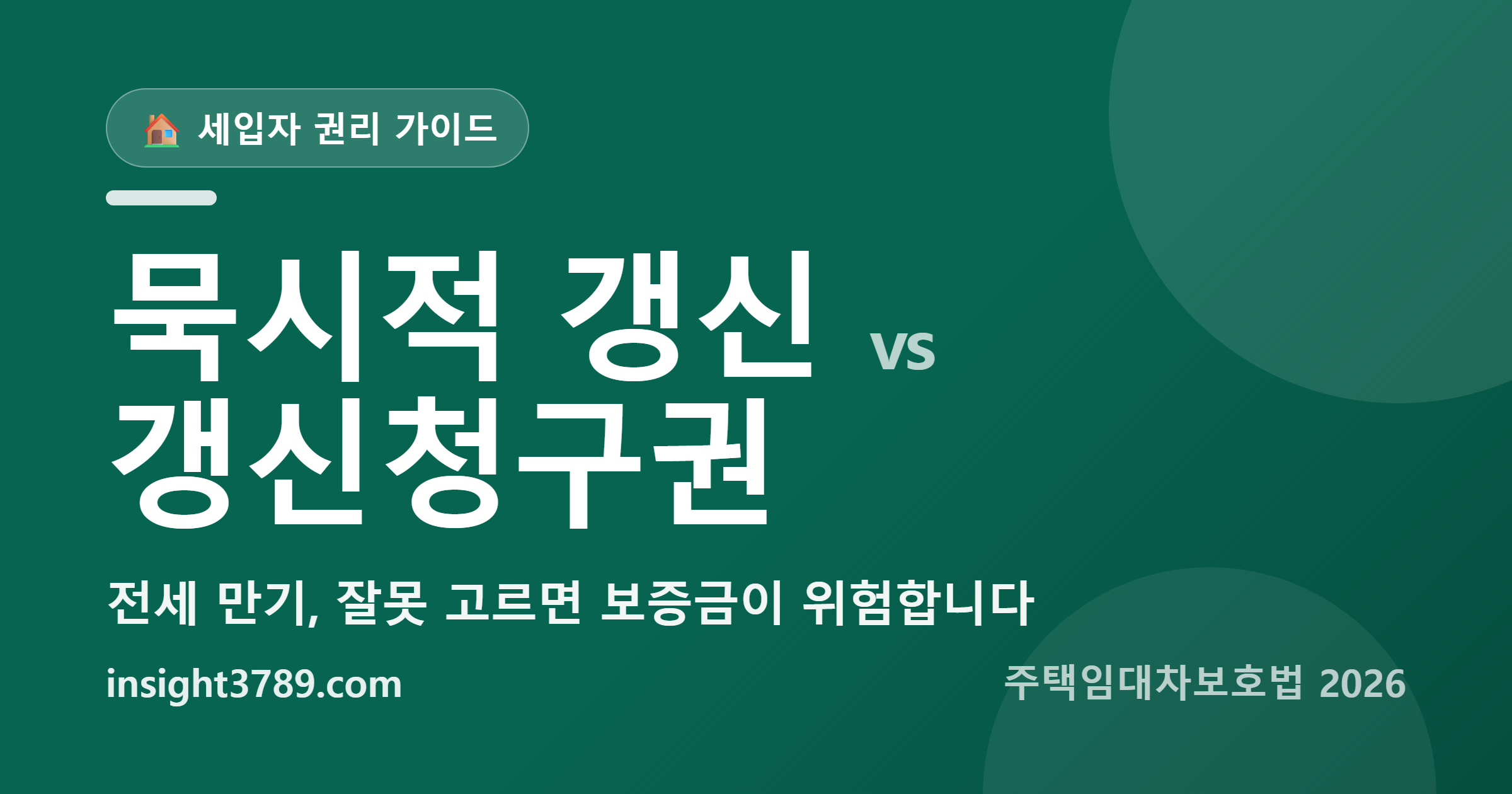 🏠 세입자 권리 가이드

묵시적 갱신 vs
갱신청구권

전세 만기, 잘못 고르면 보증금이 위험합니다

insight3789.com

주택임대차보호법 2026